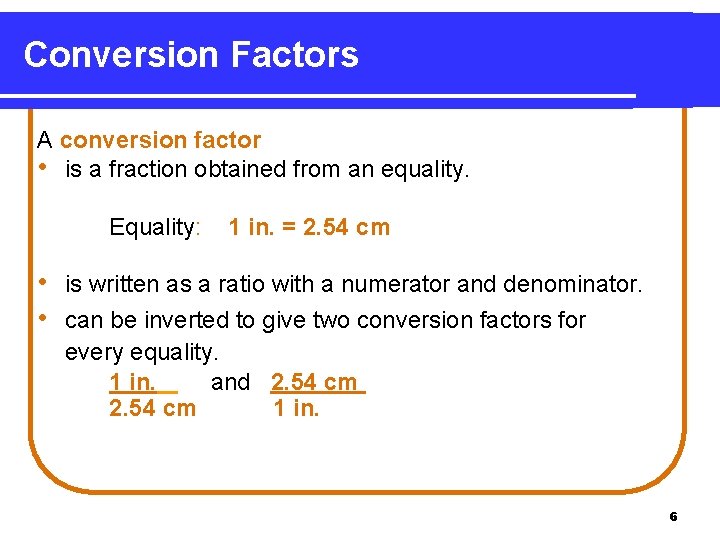 Conversion Factors

A conversion factor
• is a fraction obtained from an equality.

Equality: 1 in. = 2.54 cm

• is written as a ratio with a numerator and denominator.
• can be inverted to give two conversion factors for every equality.

$\frac{1 \text{ in.}}{2.54 \text{ cm}}$ and $\frac{2.54 \text{ cm}}{1 \text{ in.}}$

6